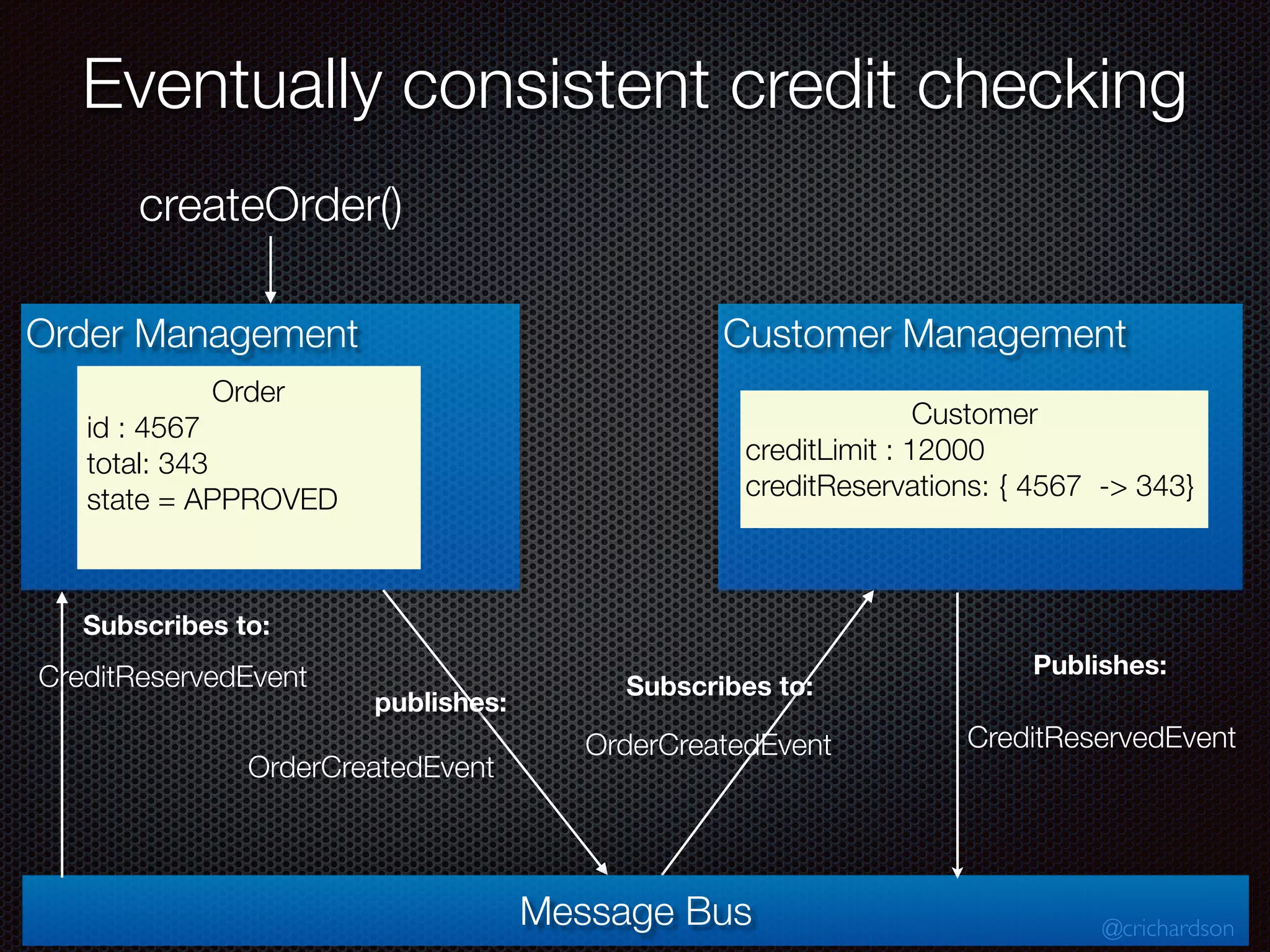 Eventually consistent credit checking

createOrder()

Order Management

Order
id : 4567
total: 343
state = APPROVED

Customer Management

Customer
creditLimit : 12000
creditReservations: { 4567 -> 343}

Subscribes to:

CreditReservedEvent

publishes:

OrderCreatedEvent

Subscribes to:

OrderCreatedEvent

Publishes:

CreditReservedEvent

Message Bus

@crichardson